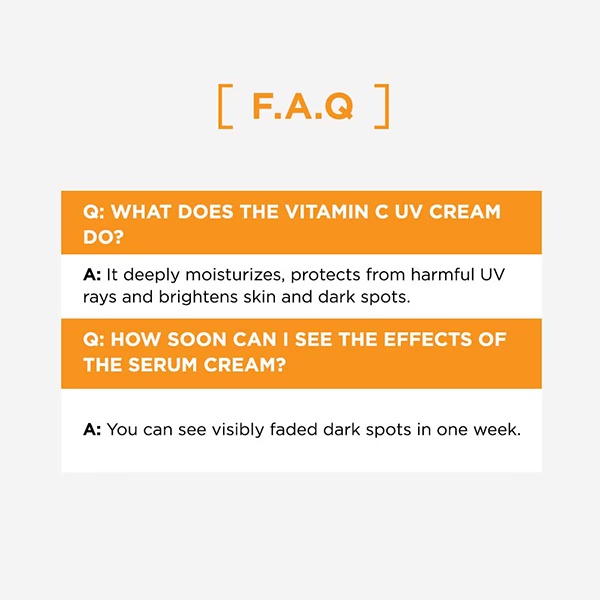 [ F.A.Q ]

Q: WHAT DOES THE VITAMIN C UV CREAM DO?

A: It deeply moisturizes, protects from harmful UV rays and brightens skin and dark spots.

Q: HOW SOON CAN I SEE THE EFFECTS OF THE SERUM CREAM?

A: You can see visibly faded dark spots in one week.